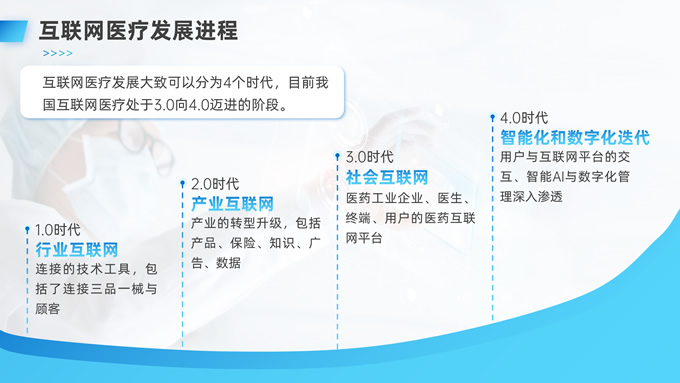 互联网医疗发展进程

>>>>

互联网医疗发展大致可以分为4个时代，目前我国互联网医疗处于3.0向4.0迈进的阶段。

1.0时代
行业互联网
连接的技术工具，包括了连接三品一械与顾客

2.0时代
产业互联网
产业的转型升级，包括产品、保险、知识、广告、数据

3.0时代
社会互联网
医药工业企业、医生、终端、用户的医药互联网平台

4.0时代
智能化和数字化迭代
用户与互联网平台的交互、智能AI与数字化管理深入渗透